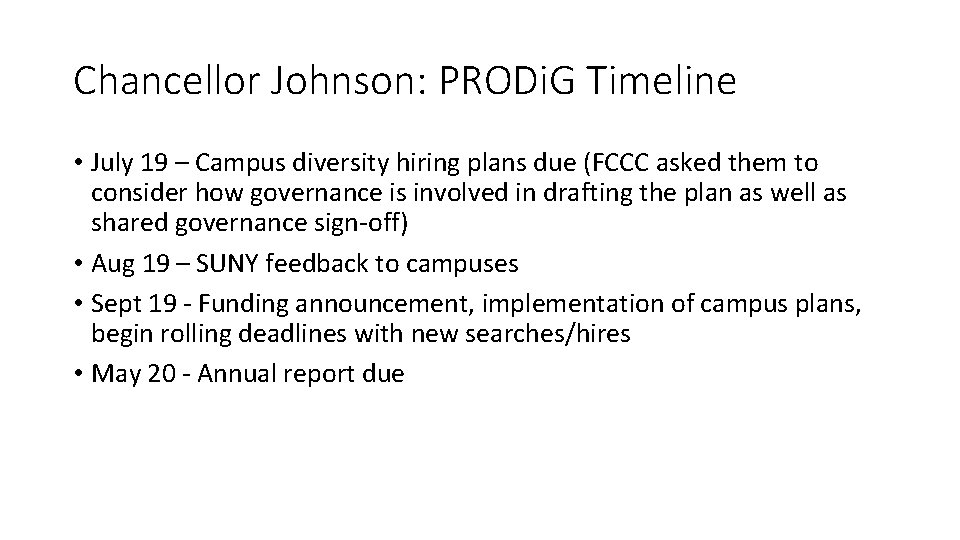 Chancellor Johnson: PRODiG Timeline

• July 19 – Campus diversity hiring plans due (FCCC asked them to consider how governance is involved in drafting the plan as well as shared governance sign-off)
• Aug 19 – SUNY feedback to campuses
• Sept 19 - Funding announcement, implementation of campus plans, begin rolling deadlines with new searches/hires
• May 20 - Annual report due